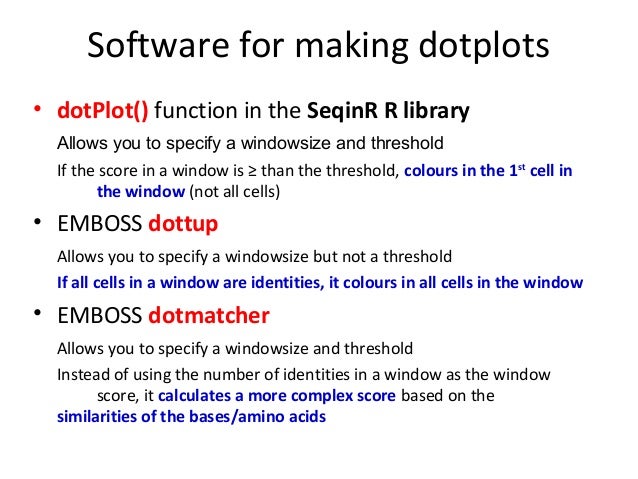 Software for making dotplots

• dotPlot() function in the SeqinR R library

Allows you to specify a windowsize and threshold

If the score in a window is ≥ than the threshold, colours in the 1$^{st}$ cell in the window (not all cells)

• EMBOSS dottup

Allows you to specify a windowsize but not a threshold

If all cells in a window are identities, it colours in all cells in the window

• EMBOSS dotmatcher

Allows you to specify a windowsize and threshold

Instead of using the number of identities in a window as the window score, it calculates a more complex score based on the similarities of the bases/amino acids